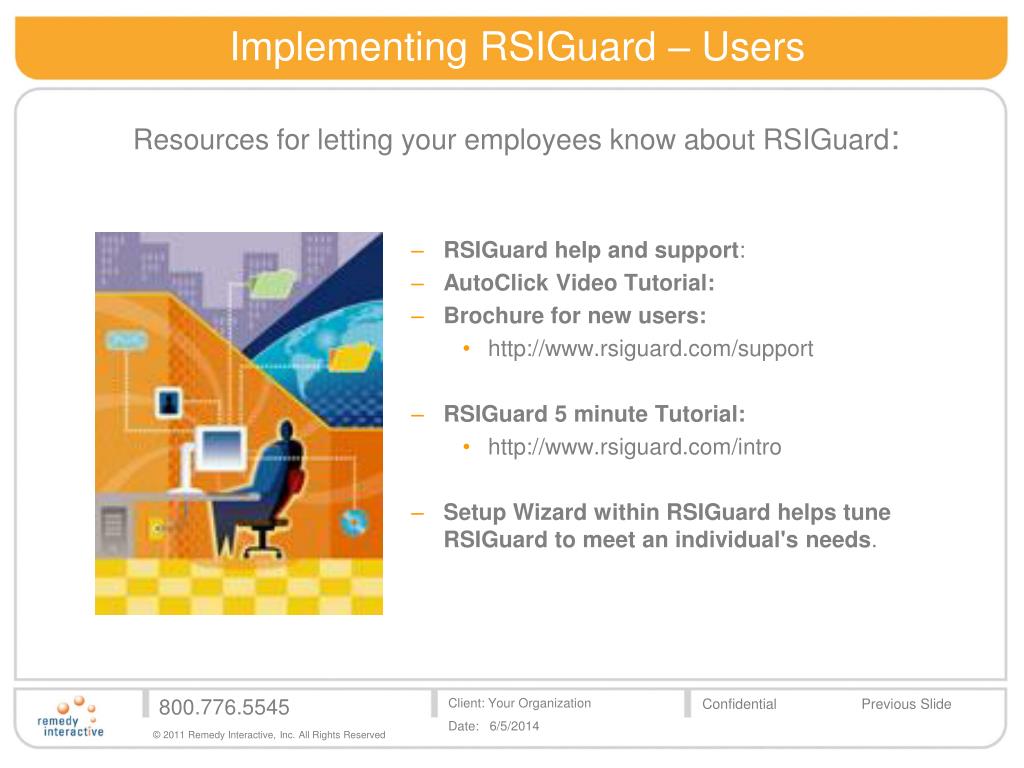 Implementing RSIGuard – Users

Resources for letting your employees know about RSIGuard:

– RSIGuard help and support:
– AutoClick Video Tutorial:
– Brochure for new users:
• http://www.rsiguard.com/support

– RSIGuard 5 minute Tutorial:
• http://www.rsiguard.com/intro

– Setup Wizard within RSIGuard helps tune RSIGuard to meet an individual's needs.

remedy interactive

800.776.5545

© 2011 Remedy Interactive, Inc. All Rights Reserved

Client: Your Organization

Date: 6/5/2014

Confidential

Previous Slide